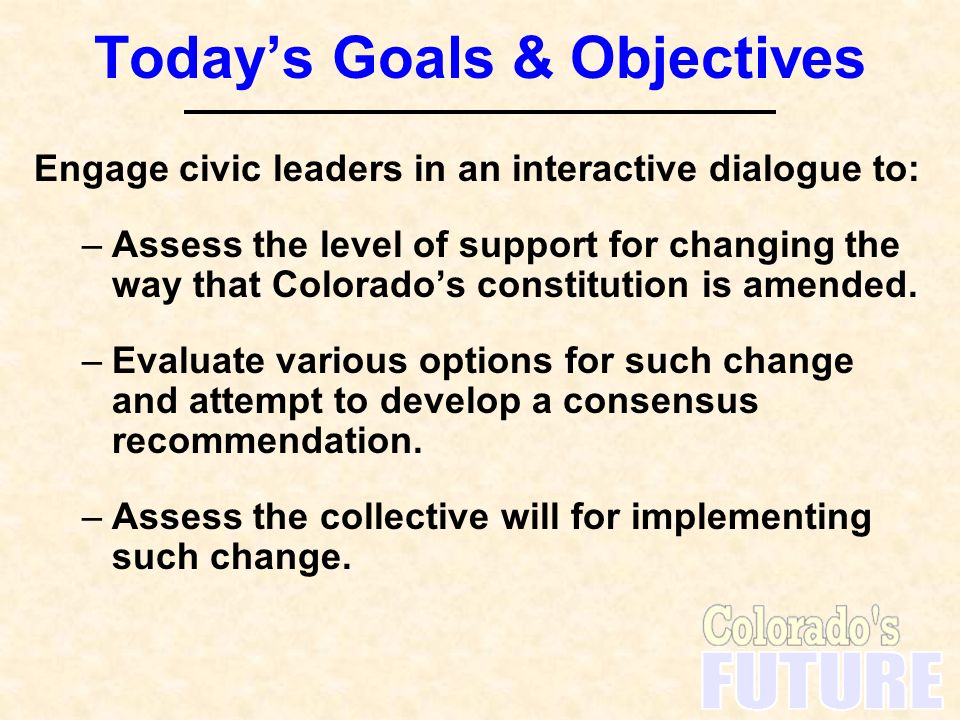 Today’s Goals & Objectives

Engage civic leaders in an interactive dialogue to:

– Assess the level of support for changing the way that Colorado’s constitution is amended.

– Evaluate various options for such change and attempt to develop a consensus recommendation.

– Assess the collective will for implementing such change.

Colorado's FUTURE